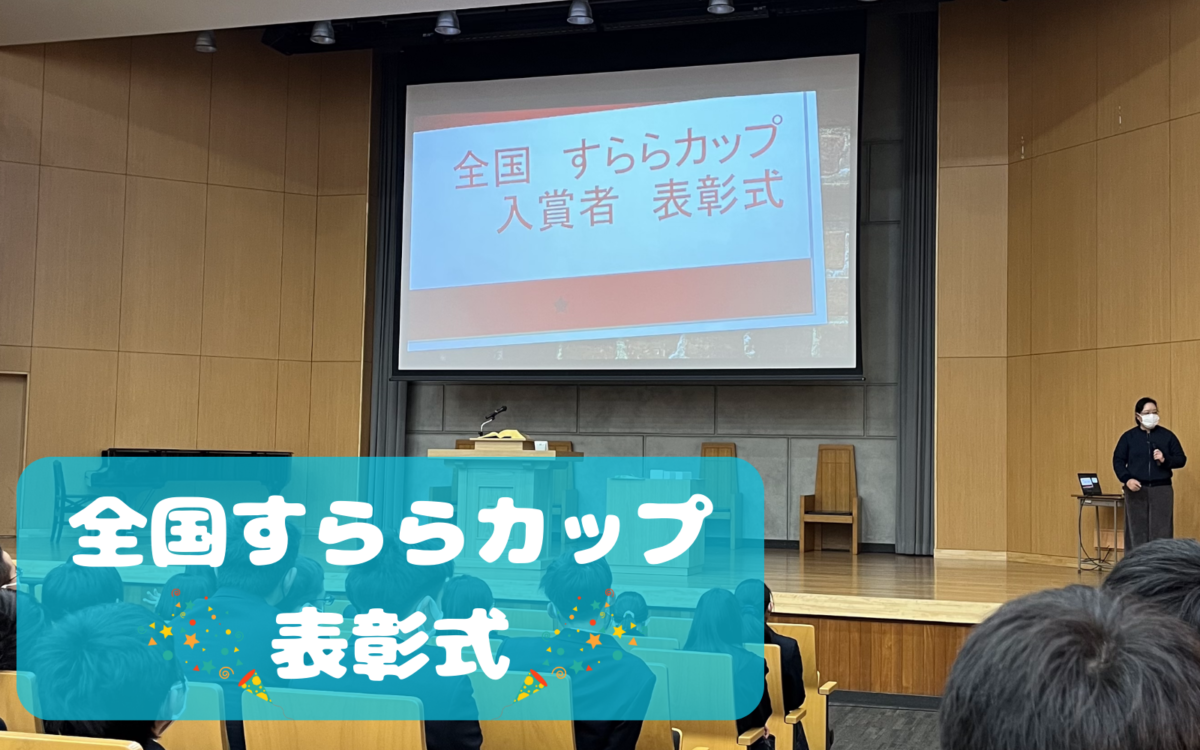 全国　すららカップ
入賞者　表彰式

全国すららカップ
表彰式